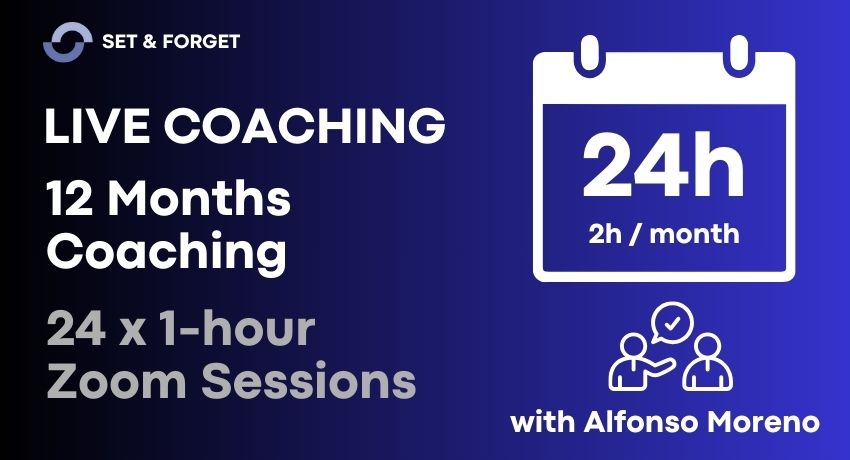 SET & FORGET

LIVE COACHING

12 Months Coaching

24 x 1-hour Zoom Sessions

24h
2h / month

with Alfonso Moreno